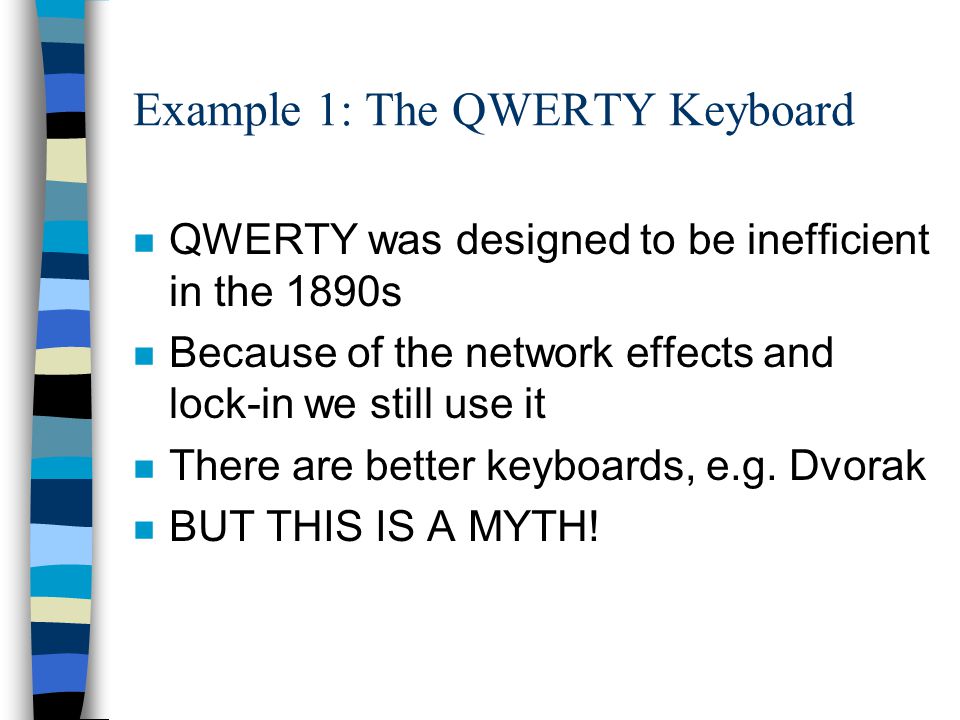 Example 1: The QWERTY Keyboard

- QWERTY was designed to be inefficient in the 1890s
- Because of the network effects and lock-in we still use it
- There are better keyboards, e.g. Dvorak
- BUT THIS IS A MYTH!